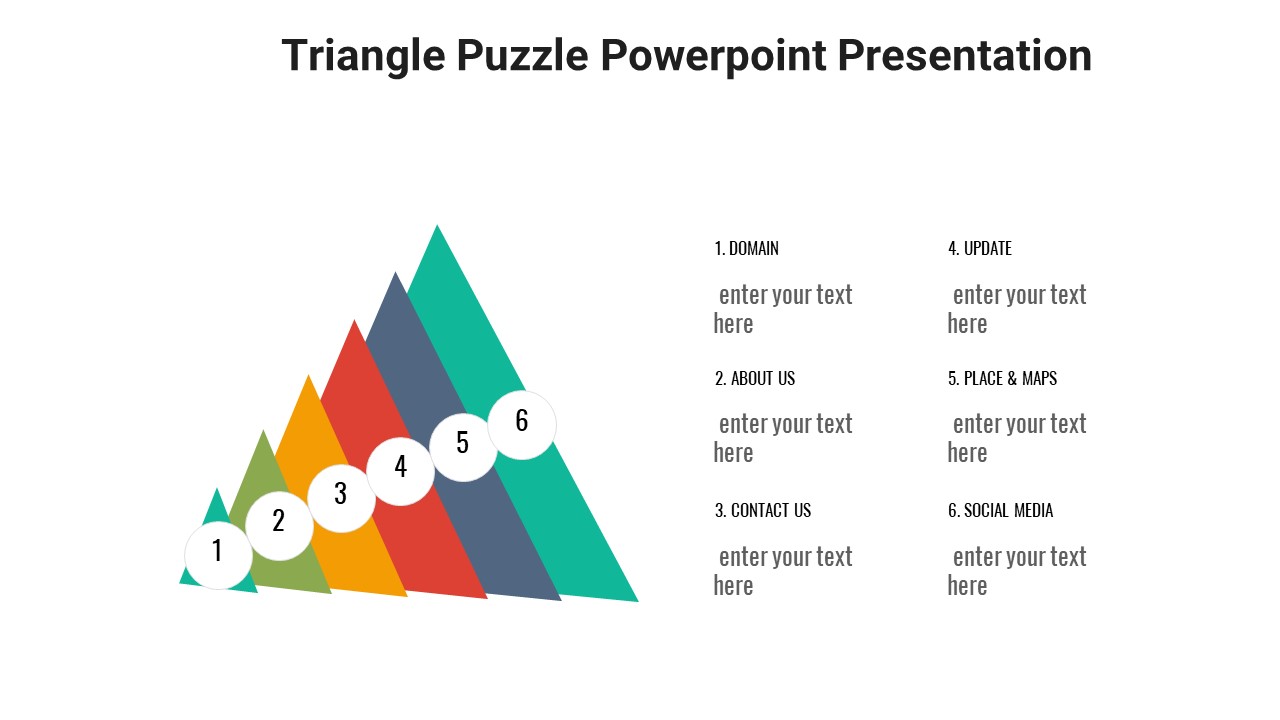 Triangle Puzzle Powerpoint Presentation

1

2

3

4

5

6

1. DOMAIN

enter your text here

2. ABOUT US

enter your text here

3. CONTACT US

enter your text here

4. UPDATE

enter your text here

5. PLACE & MAPS

enter your text here

6. SOCIAL MEDIA

enter your text here